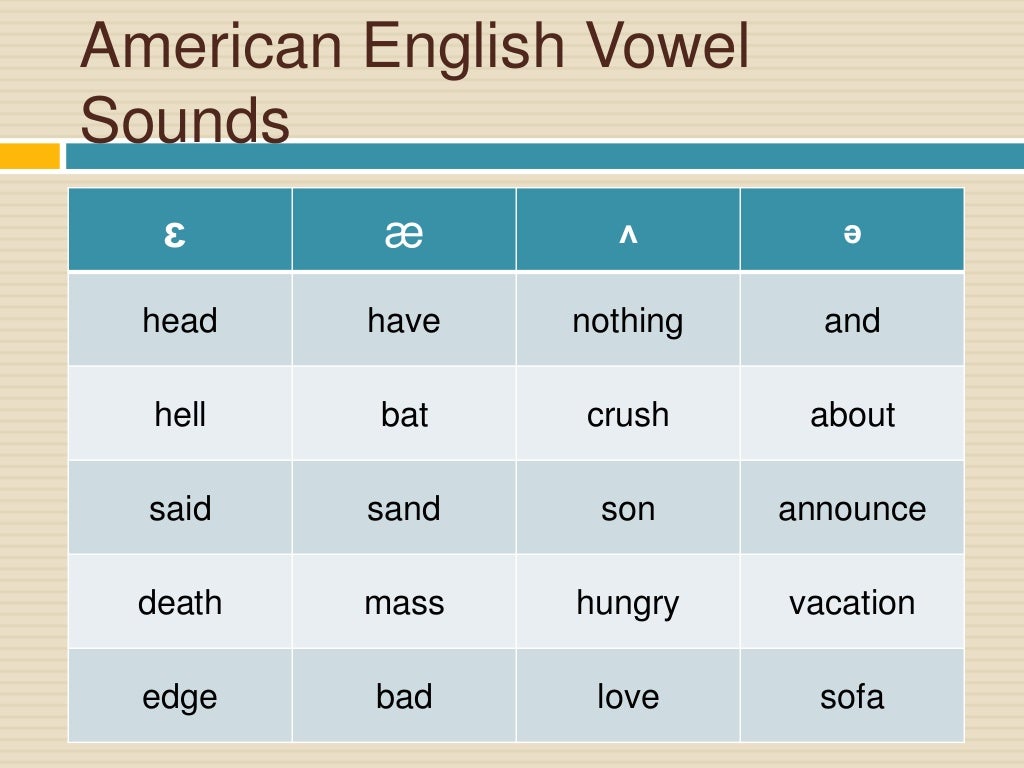 American English Vowel Sounds

| ɛ | æ | ʌ | ə |
|---|---|---|---|
| head | have | nothing | and |
| hell | bat | crush | about |
| said | sand | son | announce |
| death | mass | hungry | vacation |
| edge | bad | love | sofa |